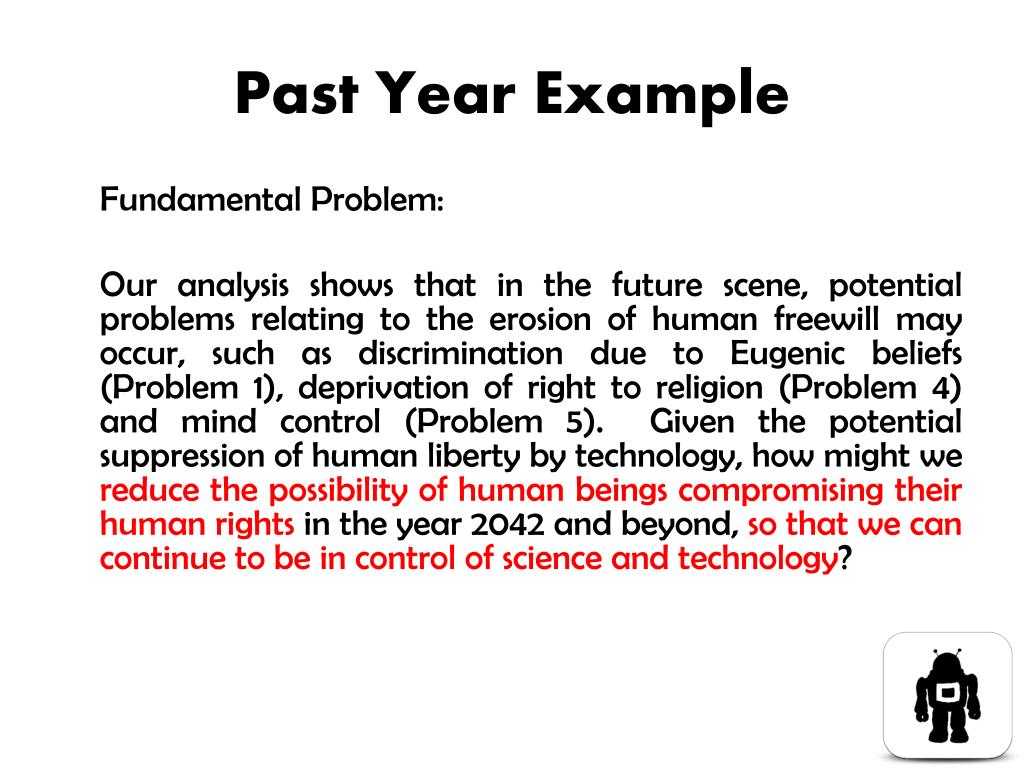 Past Year Example

Fundamental Problem:

Our analysis shows that in the future scene, potential problems relating to the erosion of human freewill may occur, such as discrimination due to Eugenic beliefs (Problem 1), deprivation of right to religion (Problem 4) and mind control (Problem 5). Given the potential suppression of human liberty by technology, how might we reduce the possibility of human beings compromising their human rights in the year 2042 and beyond, so that we can continue to be in control of science and technology?